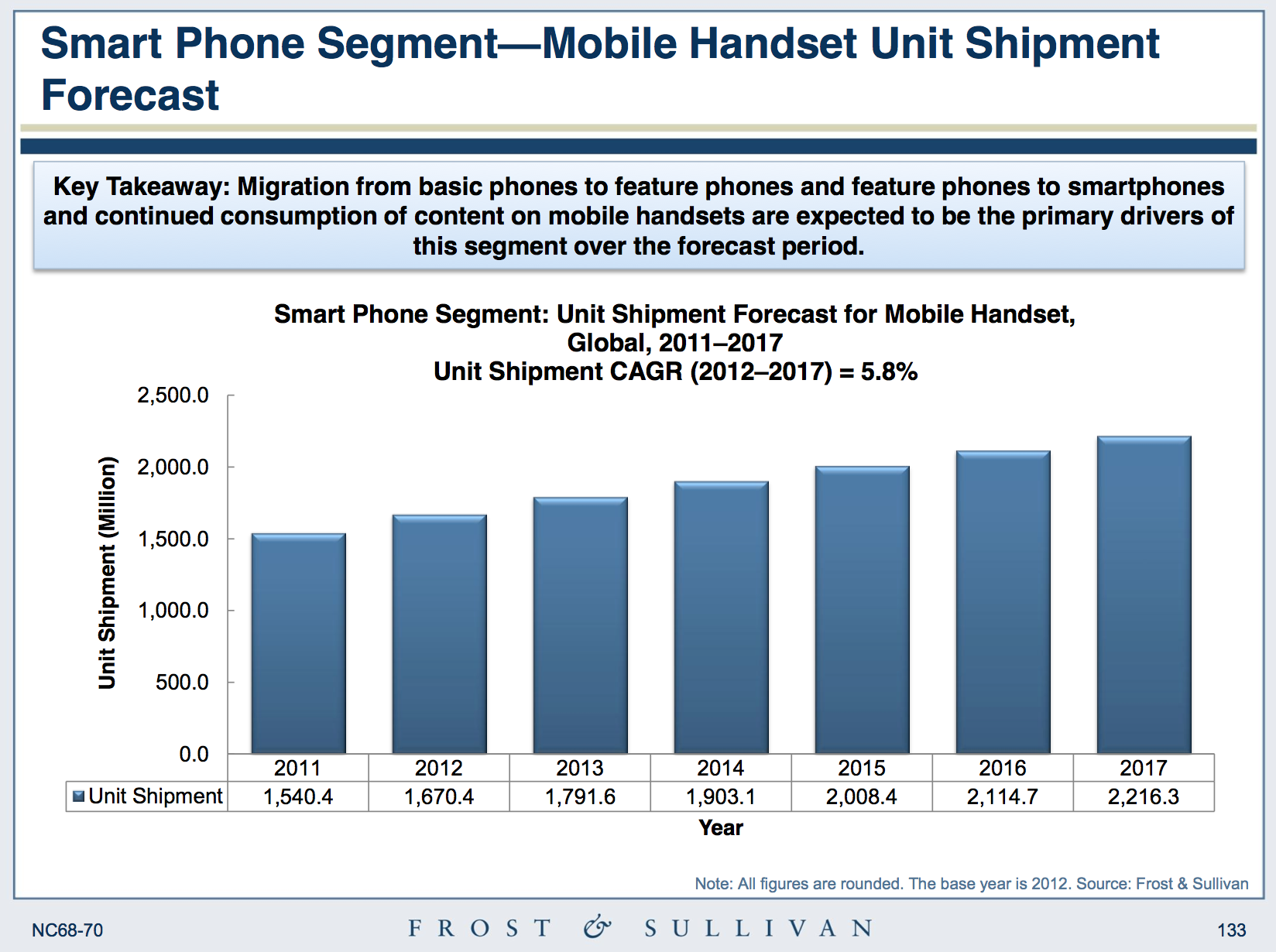 Smart Phone Segment—Mobile Handset Unit Shipment Forecast

Key Takeaway: Migration from basic phones to feature phones and feature phones to smartphones and continued consumption of content on mobile handsets are expected to be the primary drivers of this segment over the forecast period.

Smart Phone Segment: Unit Shipment Forecast for Mobile Handset, Global, 2011–2017
Unit Shipment CAGR (2012–2017) = 5.8%

Unit Shipment (Million)

2,500.0
2,000.0
1,500.0
1,000.0
500.0
0.0

| | 2011 | 2012 | 2013 | 2014 | 2015 | 2016 | 2017 |
|---|---|---|---|---|---|---|---|
| Unit Shipment | 1,540.4 | 1,670.4 | 1,791.6 | 1,903.1 | 2,008.4 | 2,114.7 | 2,216.3 |

Year

Note: All figures are rounded. The base year is 2012. Source: Frost & Sullivan

NC68-70

FROST & SULLIVAN

133